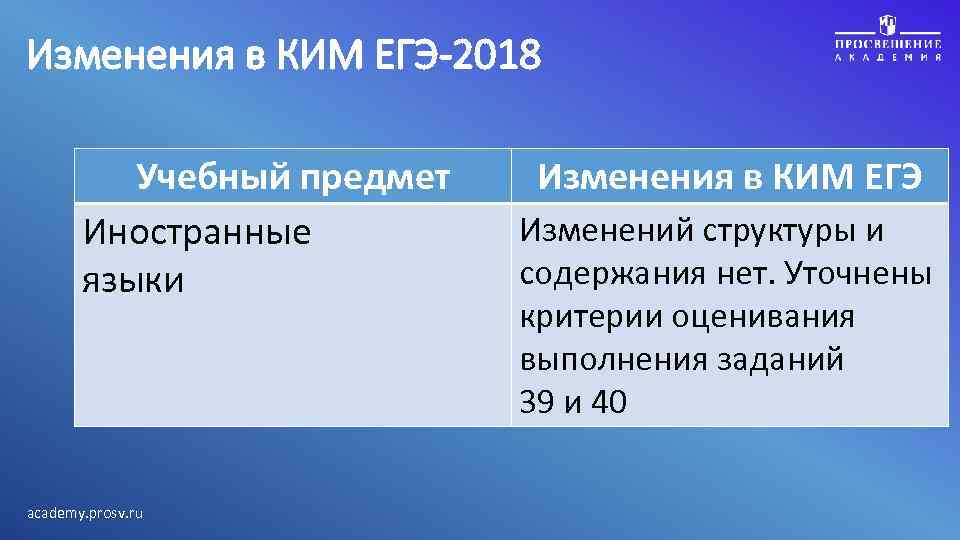 Изменения в КИМ ЕГЭ-2018

ПРОСВЕЩЕНИЕ
АКАДЕМИЯ

| Учебный предмет | Изменения в КИМ ЕГЭ |
|---|---|
| Иностранные языки | Изменений структуры и содержания нет. Уточнены критерии оценивания выполнения заданий 39 и 40 |

academy.prosv.ru